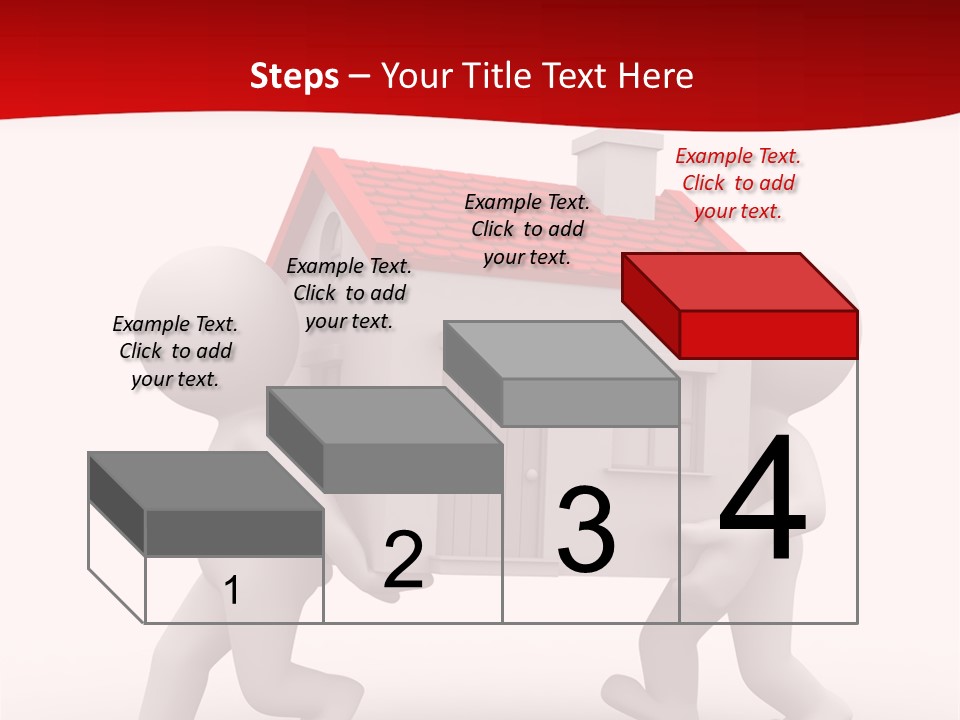 Steps – Your Title Text Here

Example Text. Click to add your text.

Example Text. Click to add your text.

Example Text. Click to add your text.

Example Text. Click to add your text.

1

2

3

4